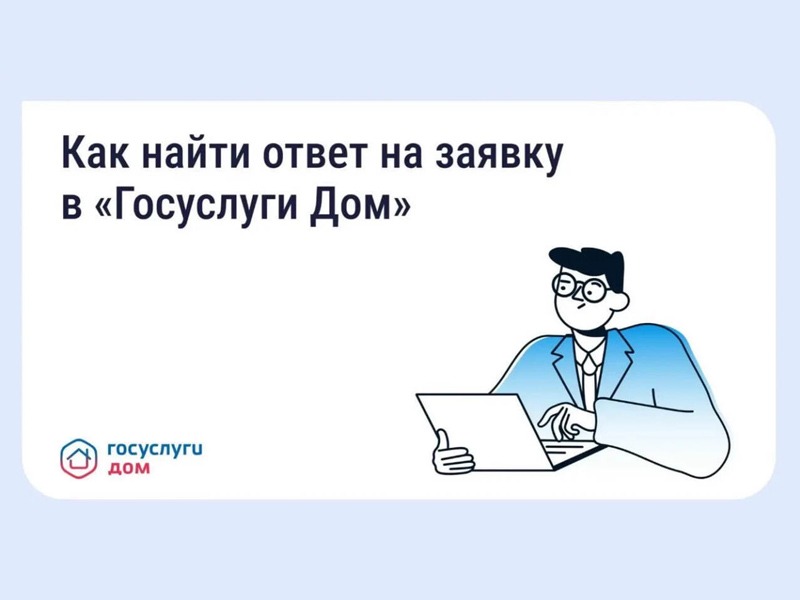 Как найти ответ на заявку в «Госуслуги Дом»

госуслуги
дом